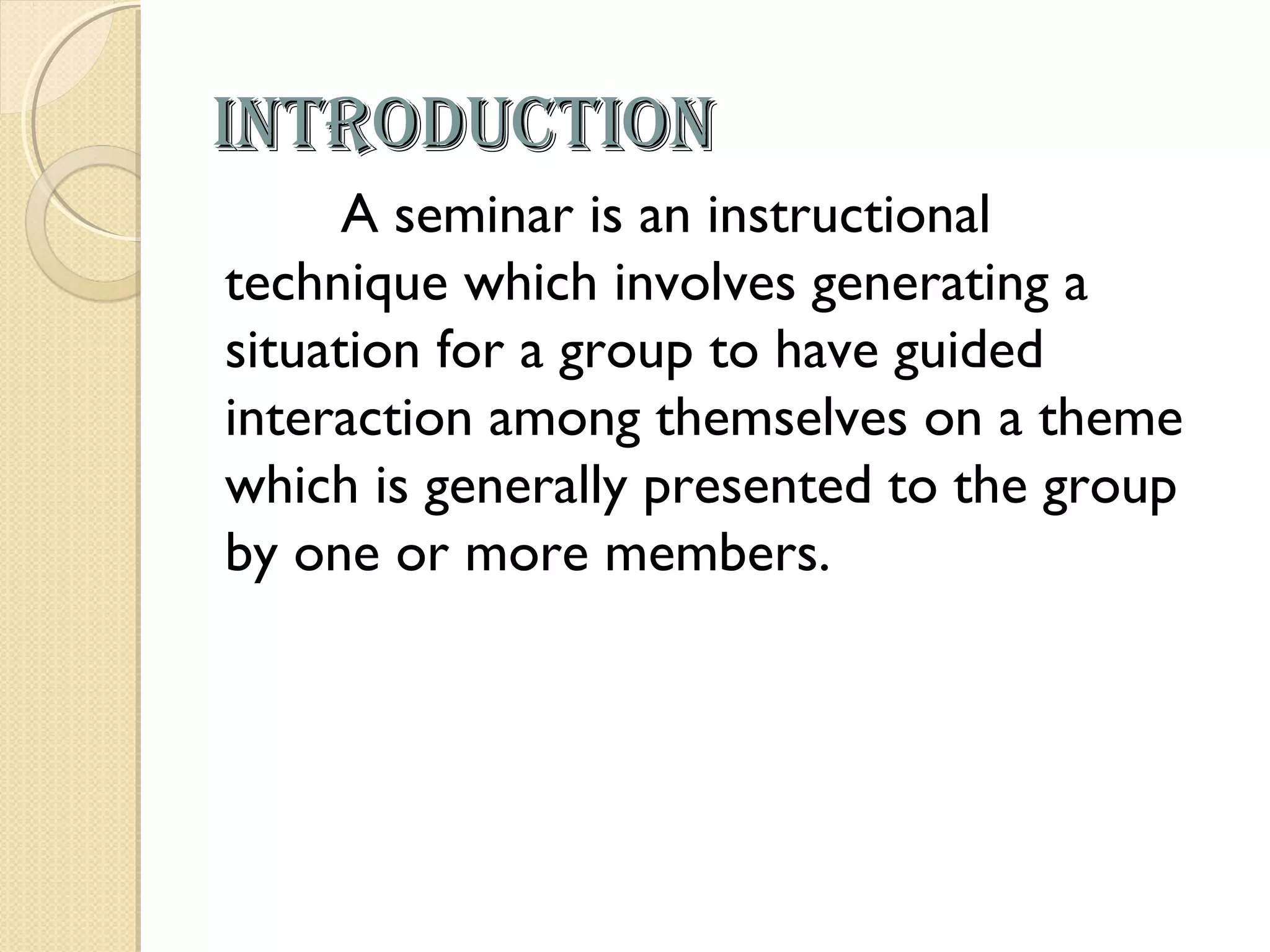 INTRODUCTION

A seminar is an instructional technique which involves generating a situation for a group to have guided interaction among themselves on a theme which is generally presented to the group by one or more members.